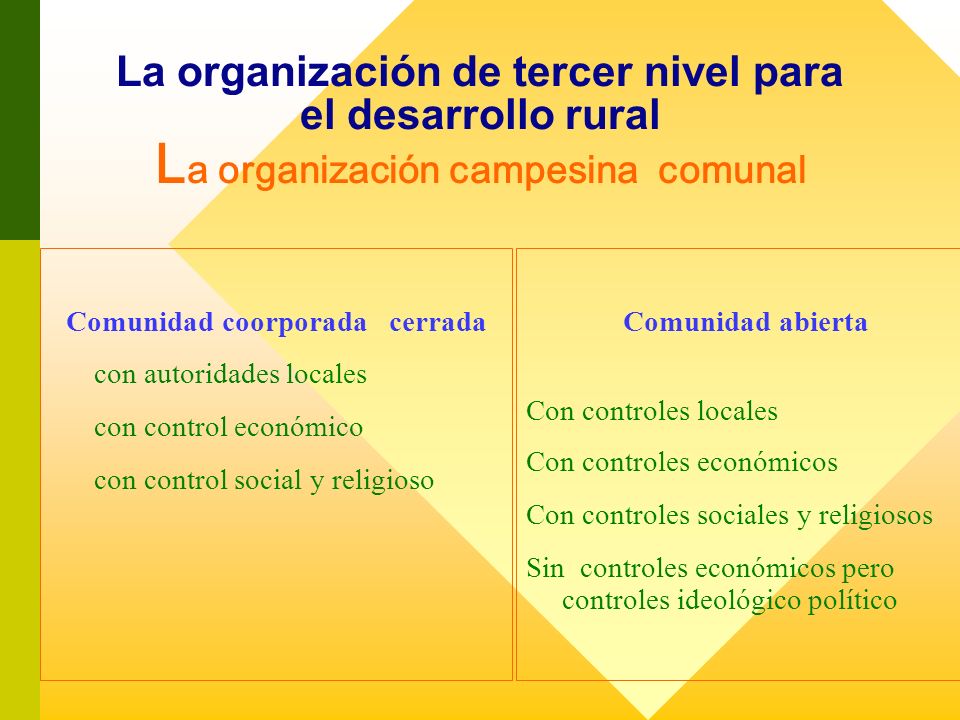 La organización de tercer nivel para el desarrollo rural

La organización campesina comunal

Comunidad coorporada cerrada

con autoridades locales

con control económico

con control social y religioso

Comunidad abierta

Con controles locales

Con controles económicos

Con controles sociales y religiosos

Sin controles económicos pero controles ideológico político